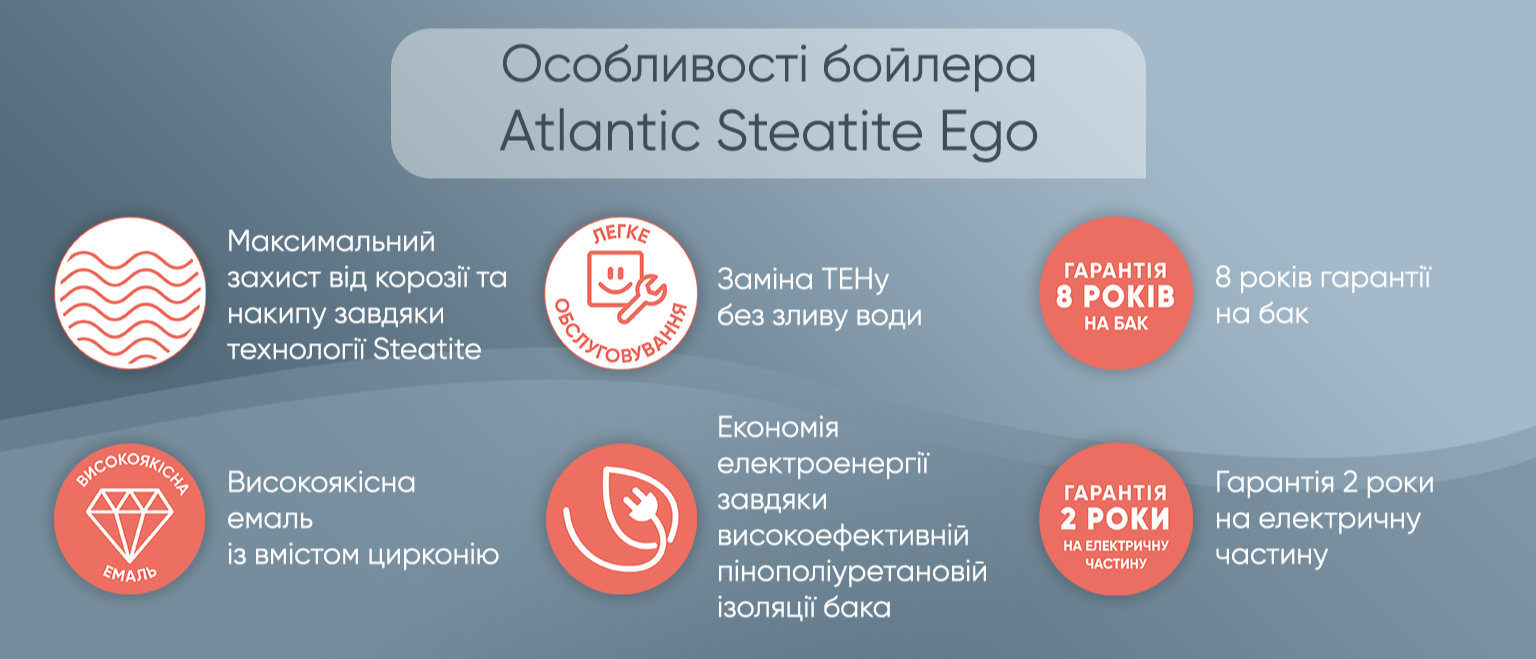 Особливості бойлера Atlantic Steatite Ego

Максимальний захист від корозії та накипу завдяки технології Steatite

ЛЕГКЕ ОБСЛУГОВУВАННЯ

Заміна ТЕНу без зливу води

ГАРАНТІЯ 8 РОКІВ НА БАК

8 років гарантії на бак

ВИСОКОЯКІСНА ЕМАЛЬ

Високоякісна емаль із вмістом цирконію

Економія електроенергії завдяки високоефективній пінополіуретановій ізоляції бака

ГАРАНТІЯ 2 РОКИ НА ЕЛЕКТРИЧНУ ЧАСТИНУ

Гарантія 2 роки на електричну частину